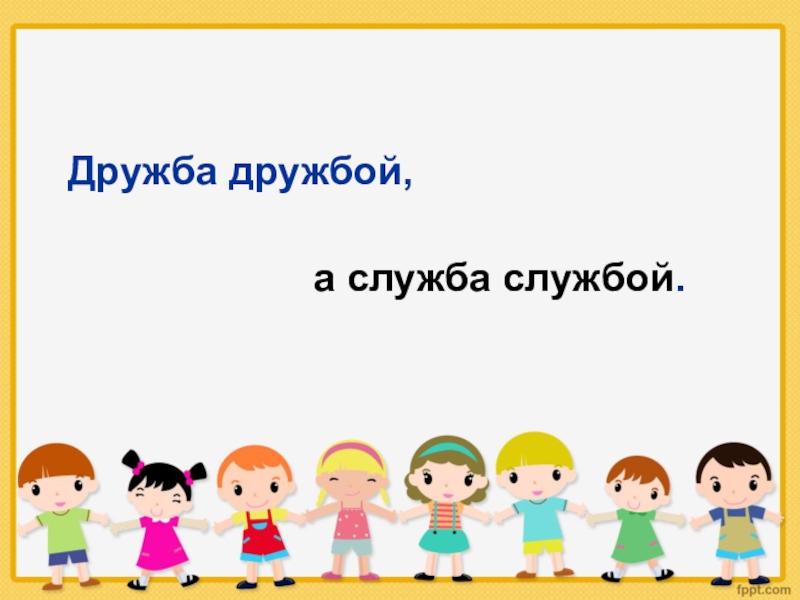 Дружба дружбой,

а служба службой.

fppt.com